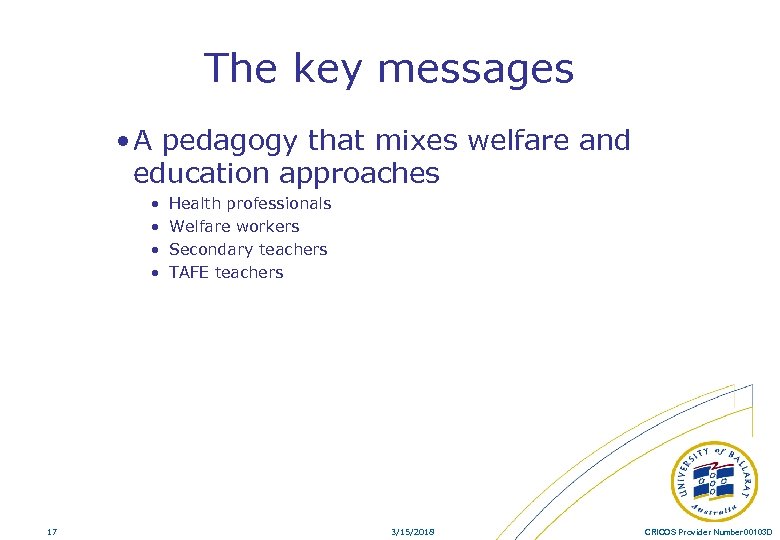 The key messages

• A pedagogy that mixes welfare and education approaches
  • Health professionals
  • Welfare workers
  • Secondary teachers
  • TAFE teachers

UNIVERSITY of BALLARAT Australia

17

3/15/2018

CRICOS Provider Number 00103D